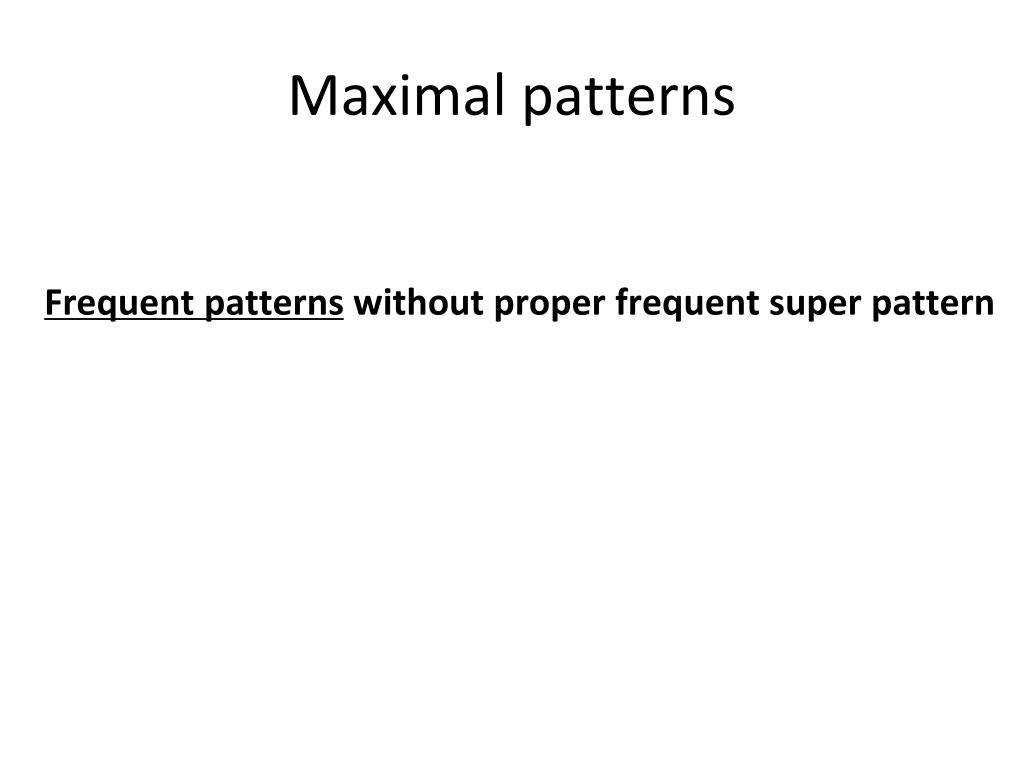 Maximal patterns

Frequent patterns without proper frequent super pattern